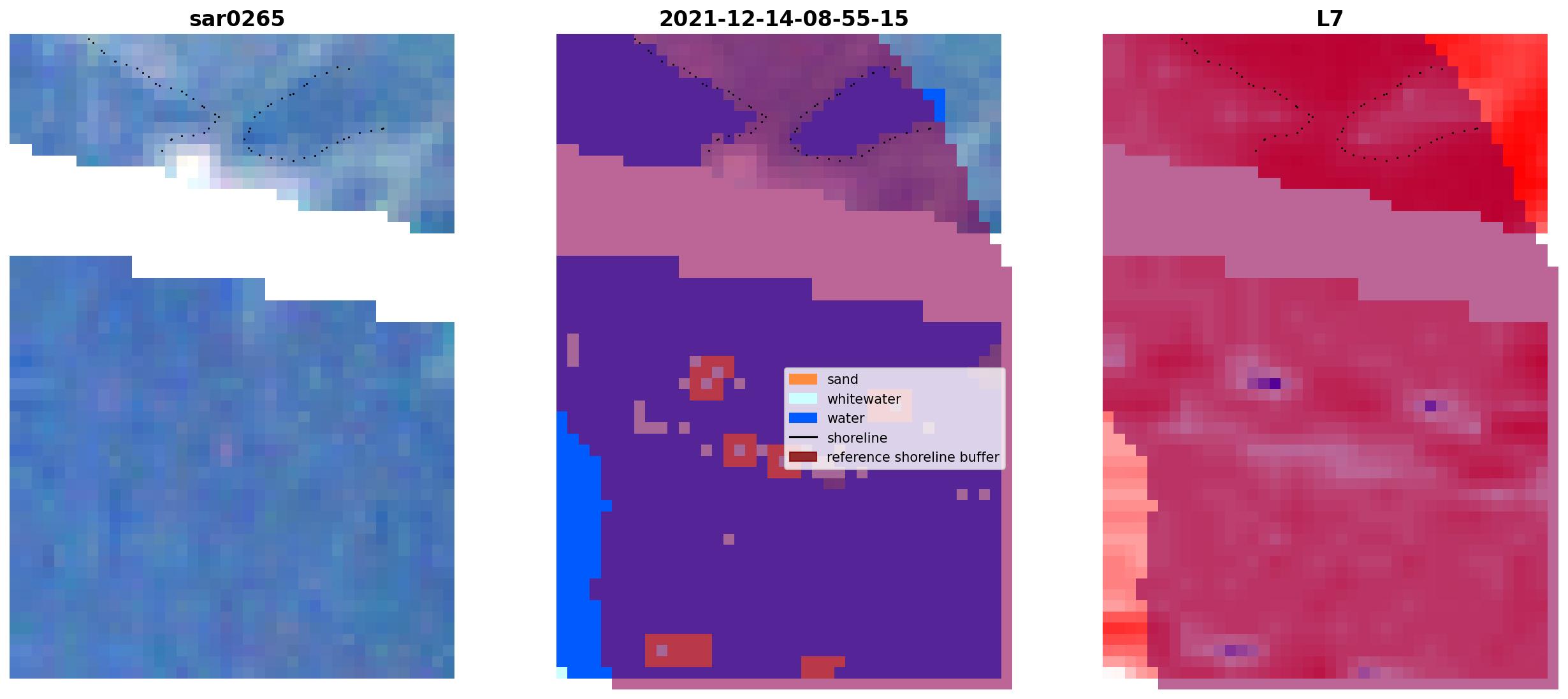 sar0265

2021-12-14-08-55-15

L7

sand
whitewater
water
shoreline
reference shoreline buffer